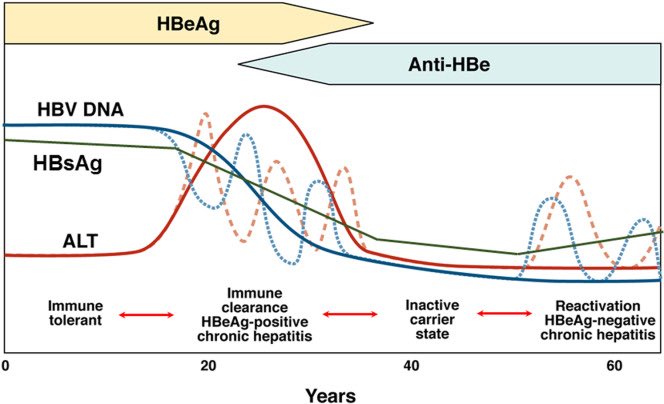 HBeAg

Anti-HBe

HBV DNA

HBsAg

ALT

Immune tolerant

Immune clearance HBeAg-positive chronic hepatitis

Inactive carrier state

Reactivation HBeAg-negative chronic hepatitis

0

20

40

60

Years